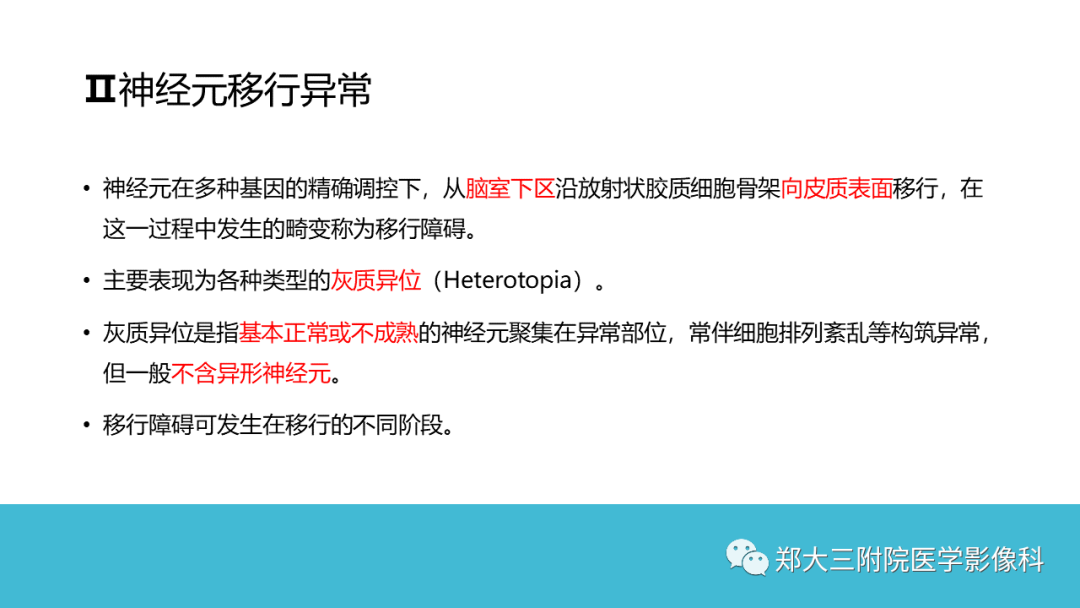 II神经元移行异常

• 神经元在多种基因的精确调控下，从脑室下区沿放射状胶质细胞骨架向皮质表面移行，在这一过程中发生的畸变称为移行障碍。

• 主要表现为各种类型的灰质异位（Heterotopia）。

• 灰质异位是指基本正常或不成熟的神经元聚集在异常部位，常伴细胞排列紊乱等构筑异常，但一般不含异形神经元。

• 移行障碍可发生在移行的不同阶段。

郑大三附院医学影像科